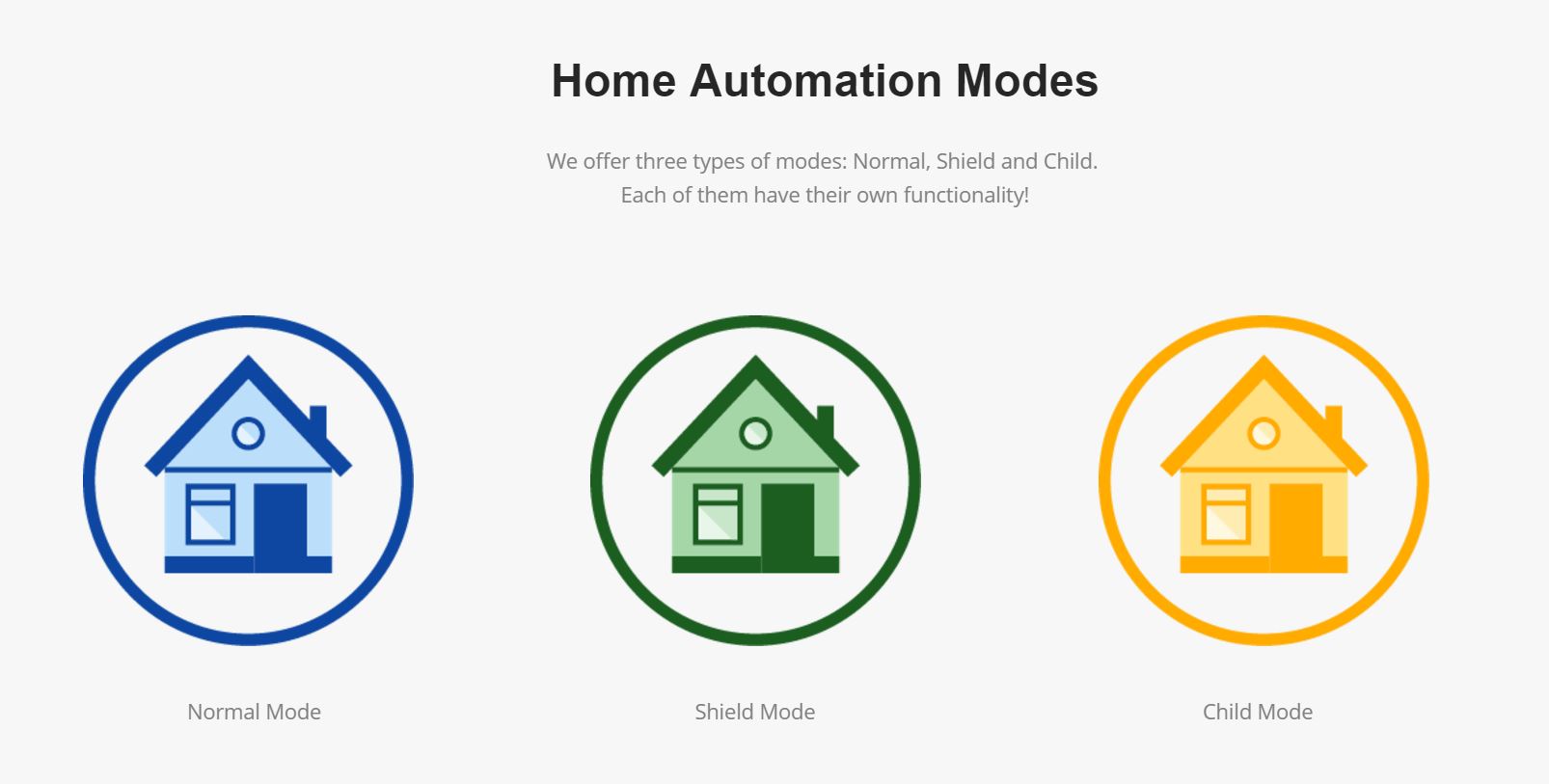 Home Automation Modes

We offer three types of modes: Normal, Shield and Child. Each of them have their own functionality!

Normal Mode

Shield Mode

Child Mode